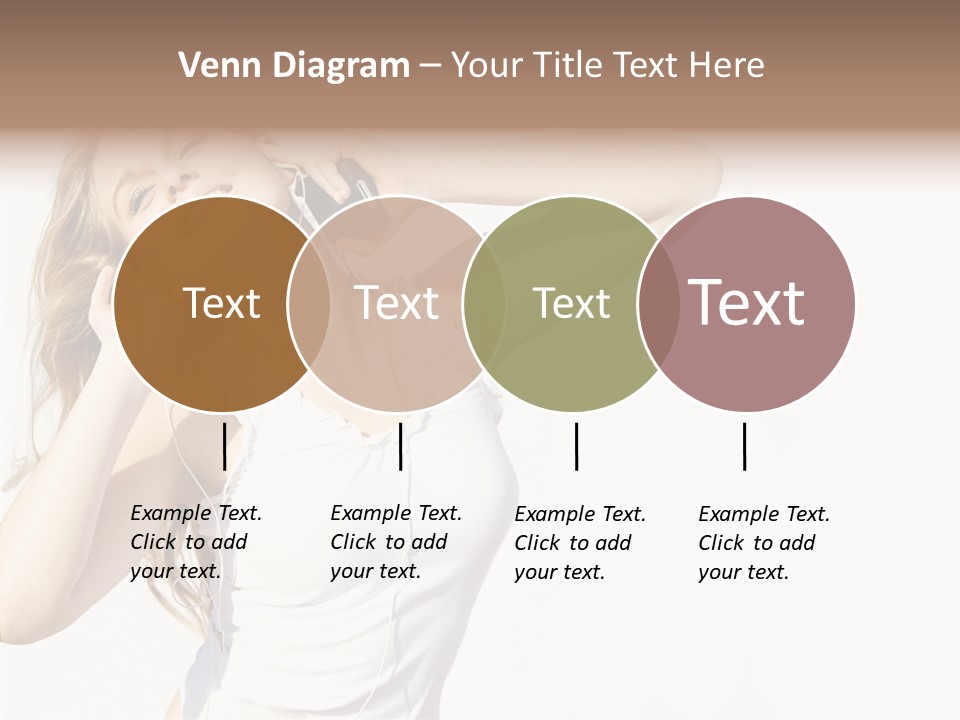 Venn Diagram – Your Title Text Here

Text

Text

Text

Text

Example Text. Click to add your text.

Example Text. Click to add your text.

Example Text. Click to add your text.

Example Text. Click to add your text.